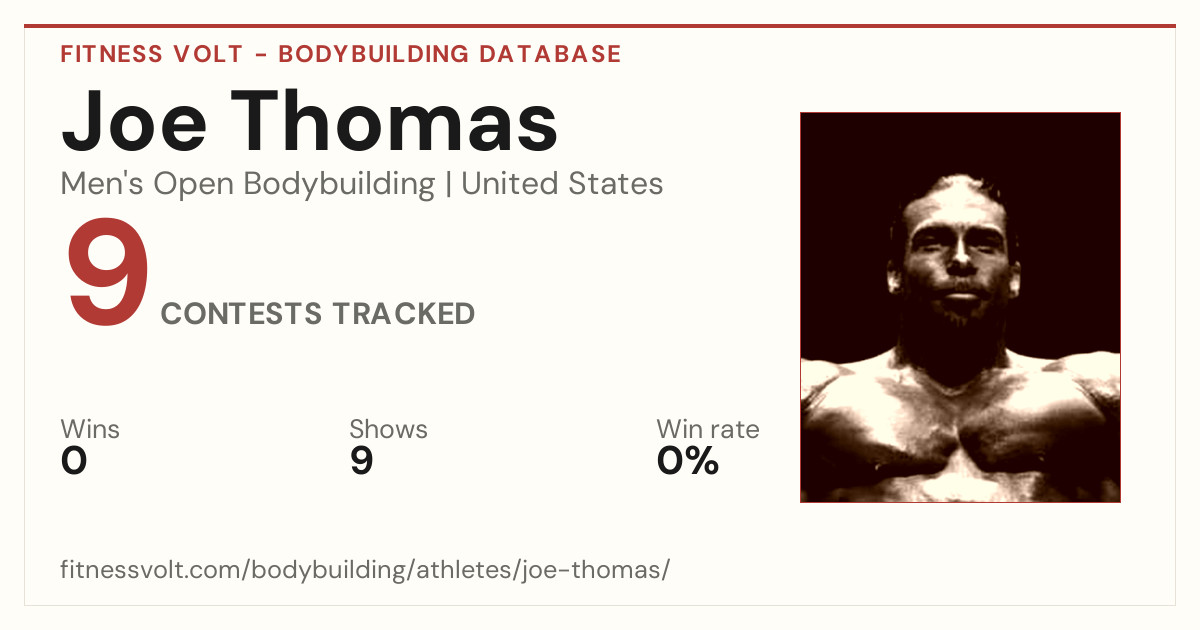 FITNESS VOLT - BODYBUILDING DATABASE

Joe Thomas

Men's Open Bodybuilding | United States

9 CONTESTS TRACKED

Wins
0

Shows
9

Win rate
0%

fitnessvolt.com/bodybuilding/athletes/joe-thomas/